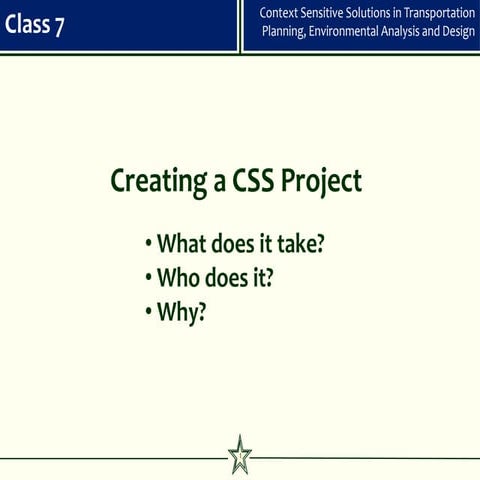 Class 7

Context Sensitive Solutions in Transportation Planning, Environmental Analysis and Design

Creating a CSS Project

• What does it take?
• Who does it?
• Why?

1